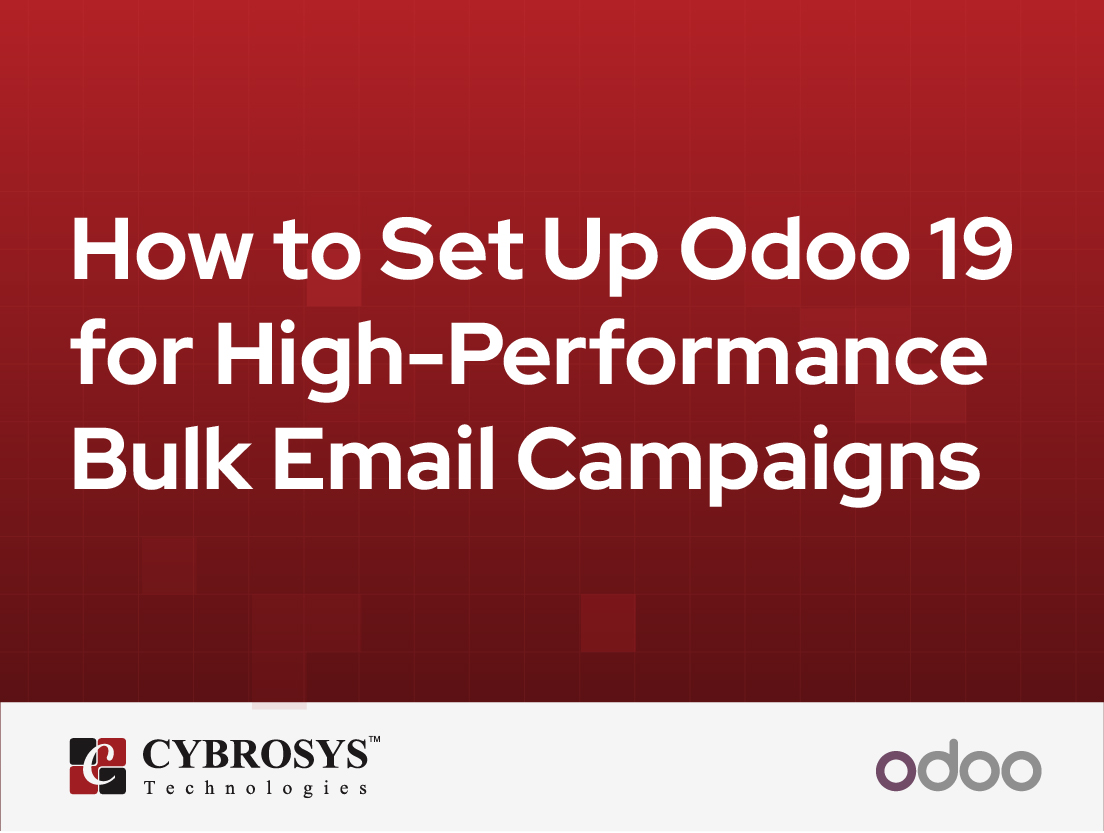 How to Set Up Odoo 19 for High-Performance Bulk Email Campaigns

CYBROSYS™
Technologies

odoo